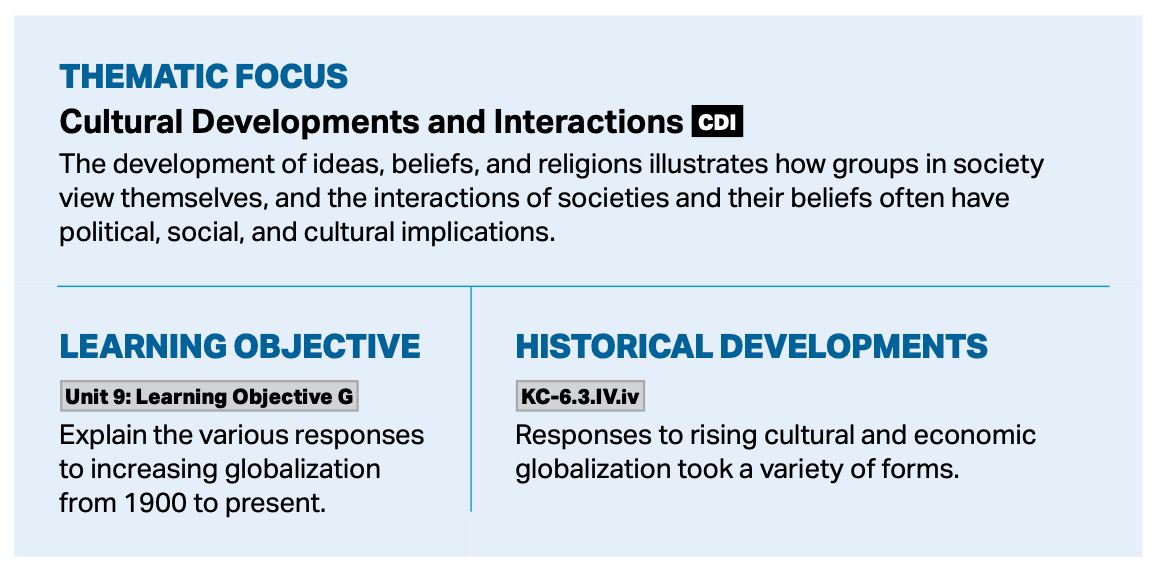 THEMATIC FOCUS

Cultural Developments and Interactions CDI

The development of ideas, beliefs, and religions illustrates how groups in society view themselves, and the interactions of societies and their beliefs often have political, social, and cultural implications.

LEARNING OBJECTIVE

Unit 9: Learning Objective G

Explain the various responses to increasing globalization from 1900 to present.

HISTORICAL DEVELOPMENTS

KC-6.3.IV.iv

Responses to rising cultural and economic globalization took a variety of forms.